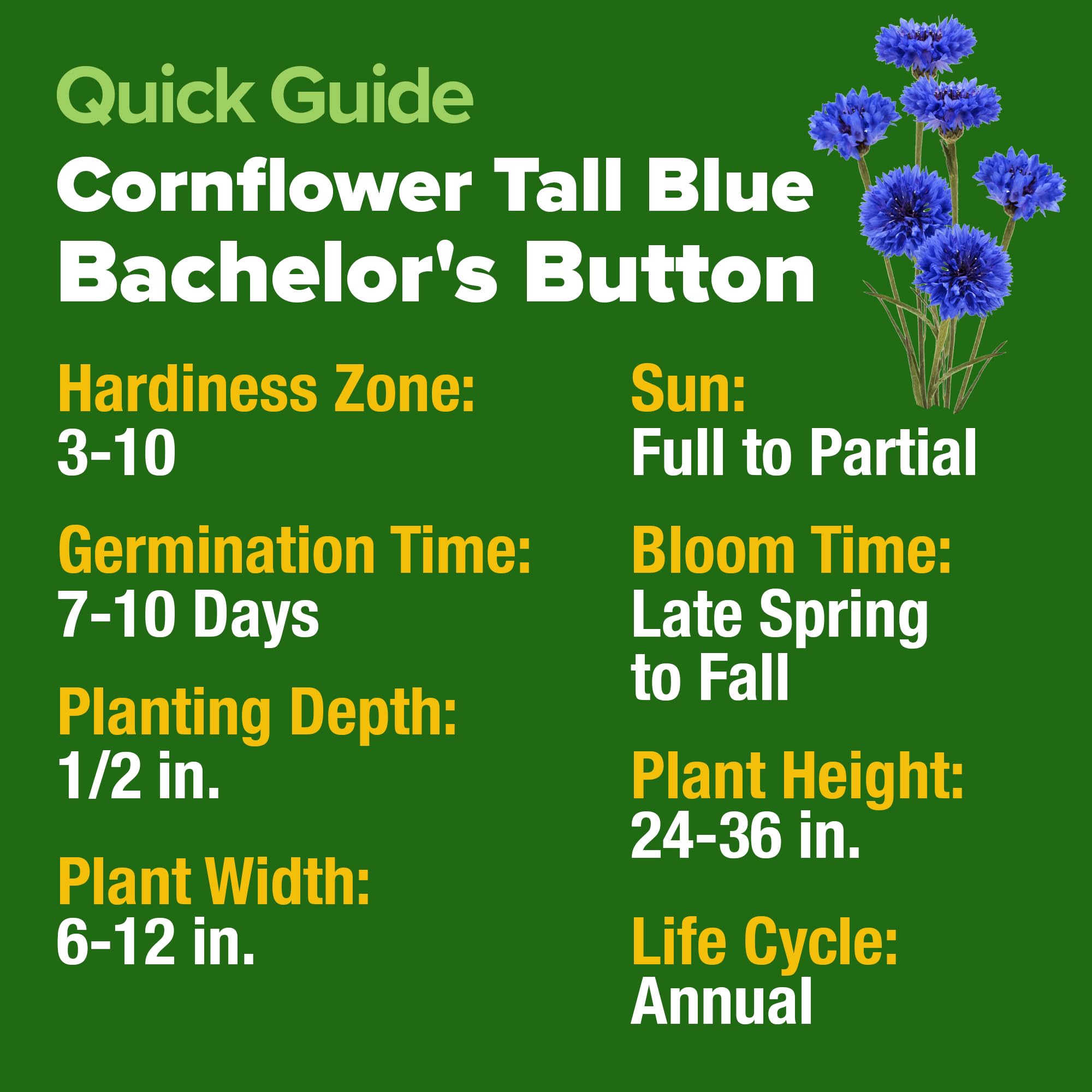 Quick Guide
Cornflower Tall Blue
Bachelor's Button

Hardiness Zone:
3-10

Germination Time:
7-10 Days

Planting Depth:
1/2 in.

Plant Width:
6-12 in.

Sun:
Full to Partial

Bloom Time:
Late Spring to Fall

Plant Height:
24-36 in.

Life Cycle:
Annual